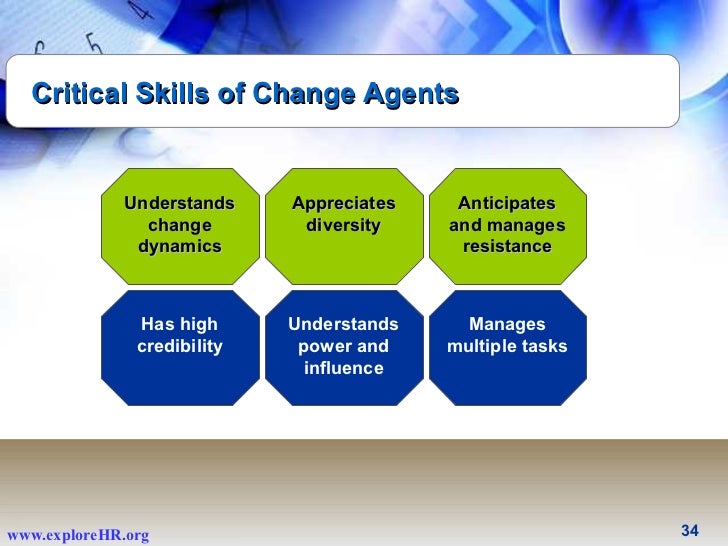 Critical Skills of Change Agents

Understands change dynamics

Appreciates diversity

Anticipates and manages resistance

Has high credibility

Understands power and influence

Manages multiple tasks

www.exploreHR.org

34